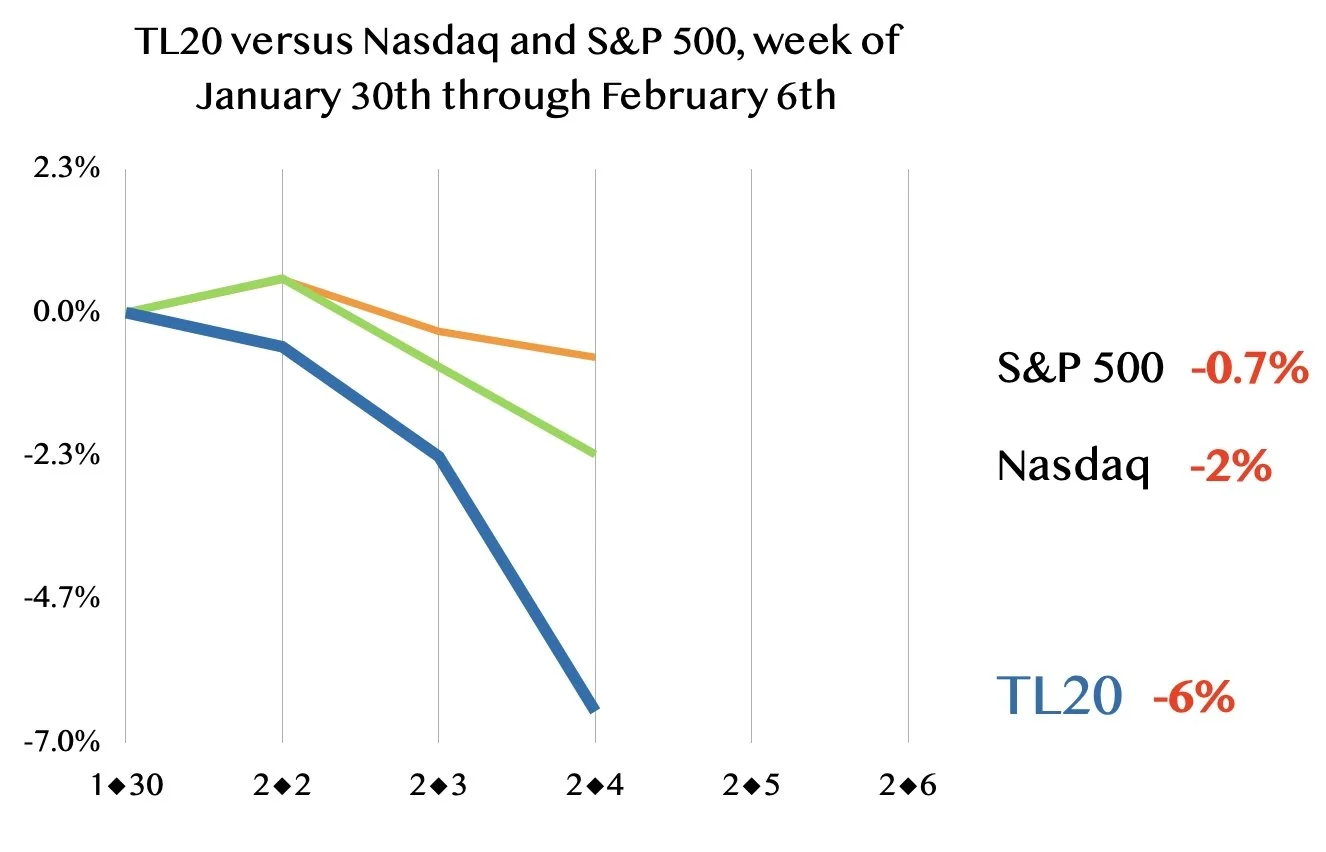 TL20 versus Nasdaq and S&P 500, week of January 30th through February 6th

2.3%

0.0%

-2.3%

-4.7%

-7.0%

1◆30
2◆2
2◆3
2◆4
2◆5
2◆6

S&P 500 -0.7%

Nasdaq -2%

TL20 -6%